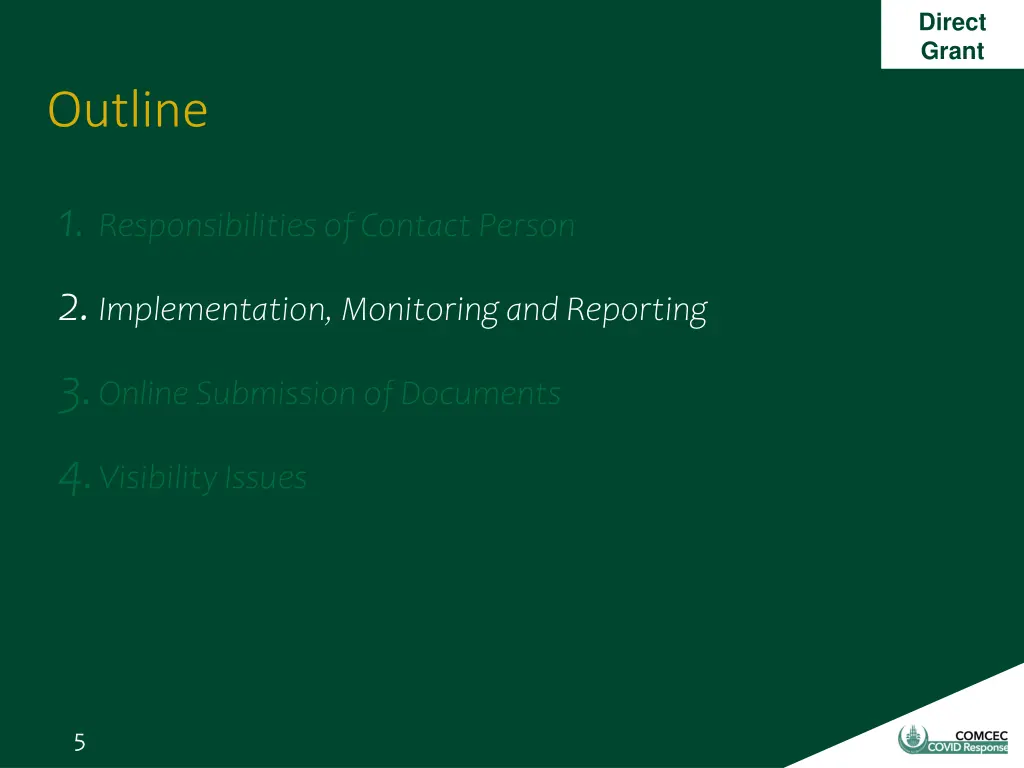 Direct Grant

Outline

1. Responsibilities of Contact Person

2. Implementation, Monitoring and Reporting

3. Online Submission of Documents

4. Visibility Issues

5

COMCEC
COVID Response